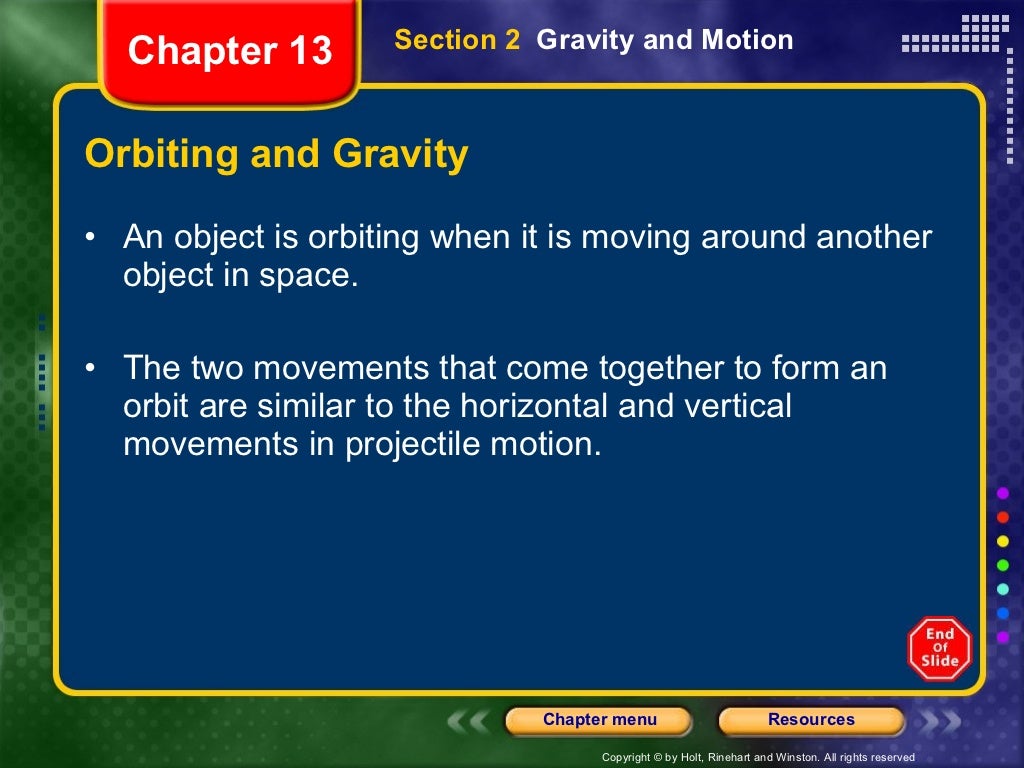 Chapter 13

Section 2 Gravity and Motion

Orbiting and Gravity

• An object is orbiting when it is moving around another object in space.

• The two movements that come together to form an orbit are similar to the horizontal and vertical movements in projectile motion.

End Of Slide

Chapter menu

Resources

Copyright © by Holt, Rinehart and Winston. All rights reserved